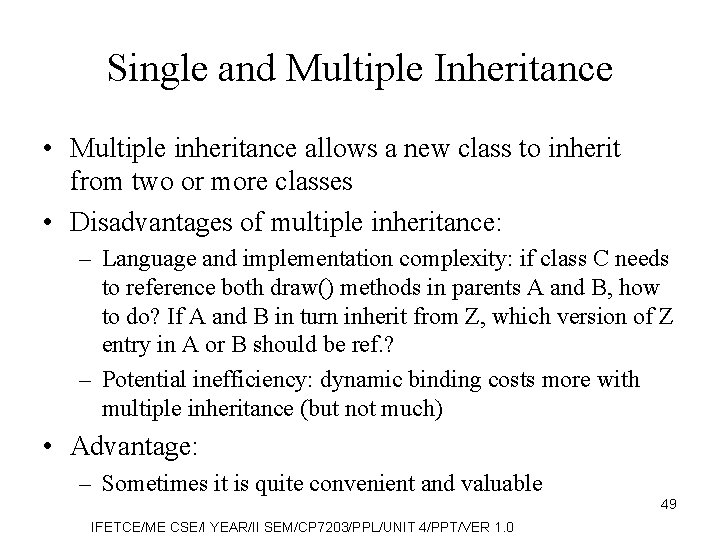 Single and Multiple Inheritance

• Multiple inheritance allows a new class to inherit from two or more classes

• Disadvantages of multiple inheritance:

– Language and implementation complexity: if class C needs to reference both draw() methods in parents A and B, how to do? If A and B in turn inherit from Z, which version of Z entry in A or B should be ref.?

– Potential inefficiency: dynamic binding costs more with multiple inheritance (but not much)

• Advantage:

– Sometimes it is quite convenient and valuable

49

IFETCE/ME CSE/I YEAR/II SEM/CP7203/PPL/UNIT 4/PPT/VER 1.0